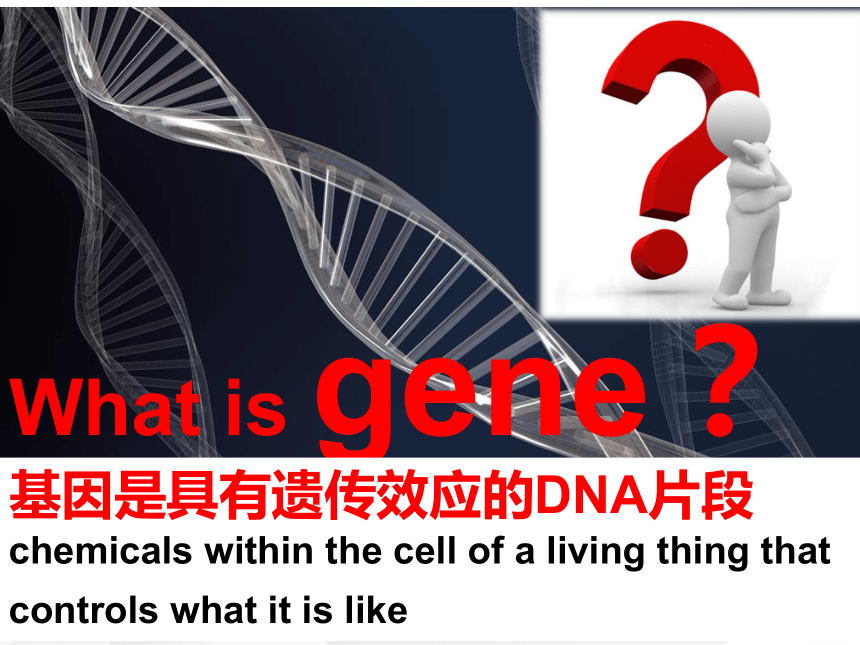 What is gene？
基因是具有遗传效应的DNA片段
chemicals within the cell of a living thing that controls what it is like